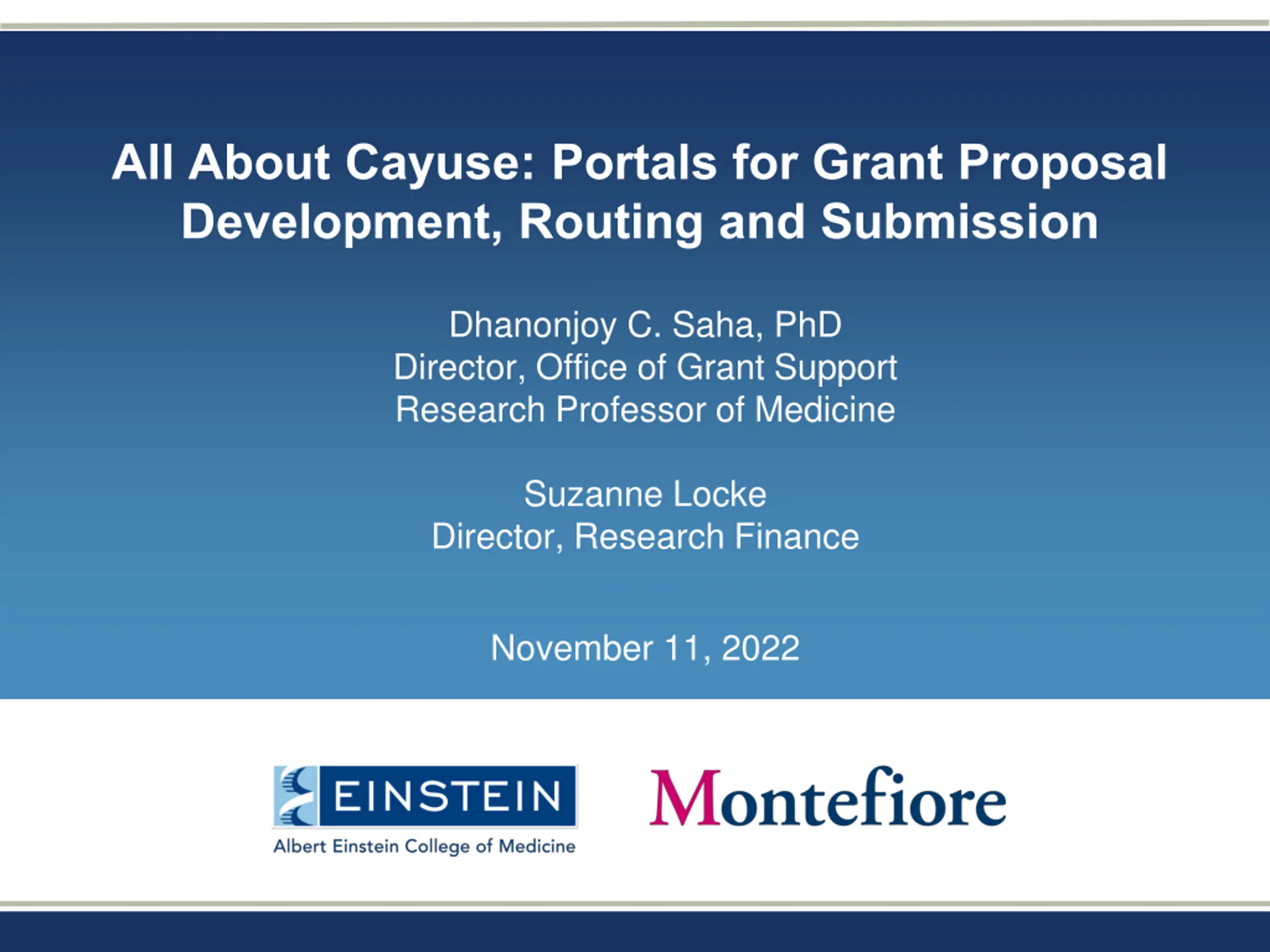 All About Cayuse: Portals for Grant Proposal Development, Routing and Submission

Dhanonjoy C. Saha, PhD
Director, Office of Grant Support
Research Professor of Medicine

Suzanne Locke
Director, Research Finance

November 11, 2022

EINSTEIN
Albert Einstein College of Medicine

Montefiore